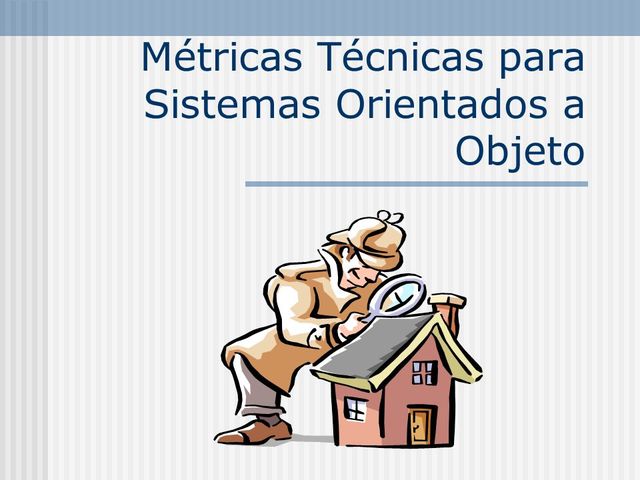 Métricas Técnicas para Sistemas Orientados a Objeto